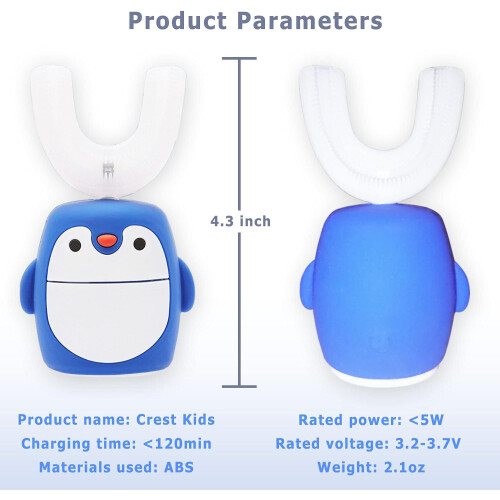 Product Parameters

4.3 inch

Product name: Crest Kids
Charging time: <120min
Materials used: ABS

Rated power: <5W
Rated voltage: 3.2-3.7V
Weight: 2.1oz